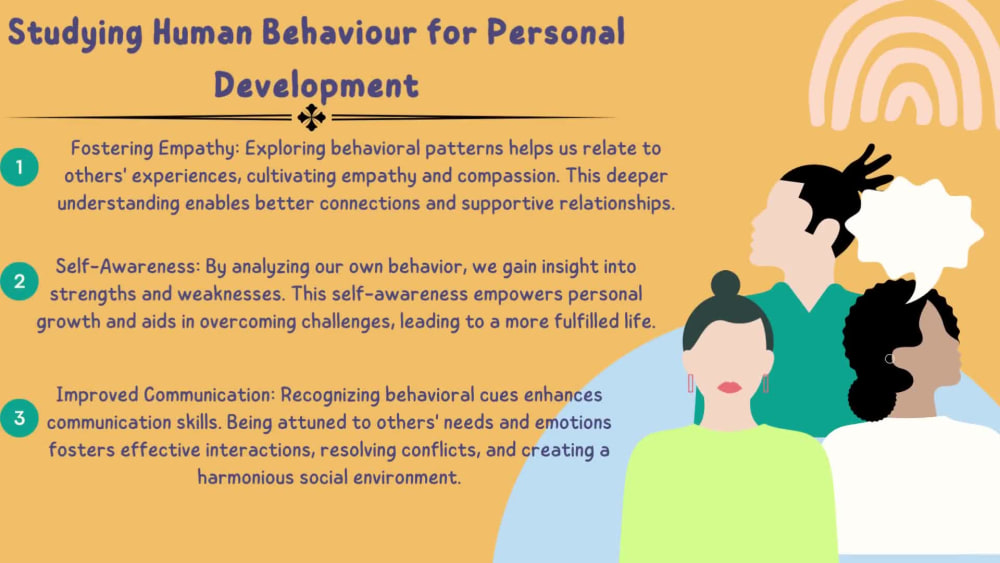 Studying Human Behaviour for Personal Development

1 Fostering Empathy: Exploring behavioral patterns helps us relate to others' experiences, cultivating empathy and compassion. This deeper understanding enables better connections and supportive relationships.

2 Self-Awareness: By analyzing our own behavior, we gain insight into strengths and weaknesses. This self-awareness empowers personal growth and aids in overcoming challenges, leading to a more fulfilled life.

3 Improved Communication: Recognizing behavioral cues enhances communication skills. Being attuned to others' needs and emotions fosters effective interactions, resolving conflicts, and creating a harmonious social environment.